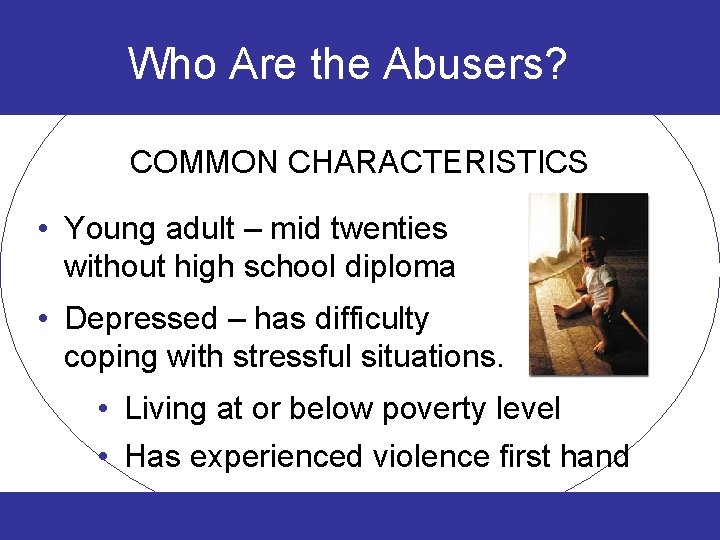 Who Are the Abusers?

COMMON CHARACTERISTICS

• Young adult – mid twenties without high school diploma

• Depressed – has difficulty coping with stressful situations.

• Living at or below poverty level

• Has experienced violence first hand